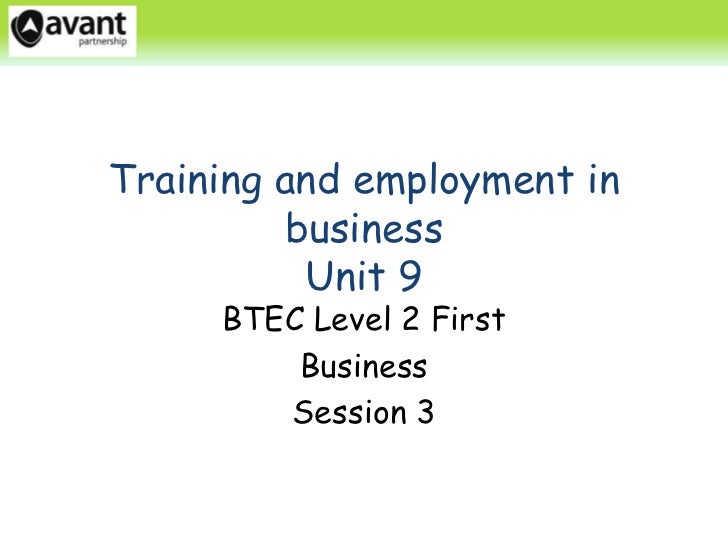 avant
partnership

Training and employment in business
Unit 9

BTEC Level 2 First
Business
Session 3